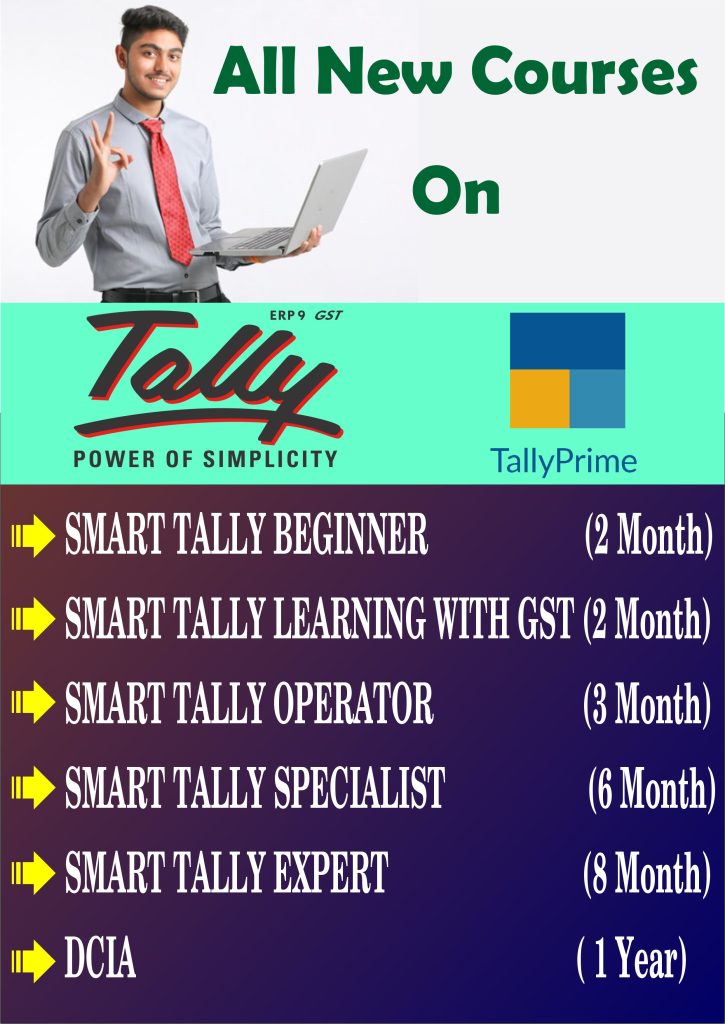 All New Courses On

ERP 9 GST
Tally
POWER OF SIMPLICITY

TallyPrime

SMART TALLY BEGINNER (2 Month)

SMART TALLY LEARNING WITH GST (2 Month)

SMART TALLY OPERATOR (3 Month)

SMART TALLY SPECIALIST (6 Month)

SMART TALLY EXPERT (8 Month)

DCIA ( 1 Year)